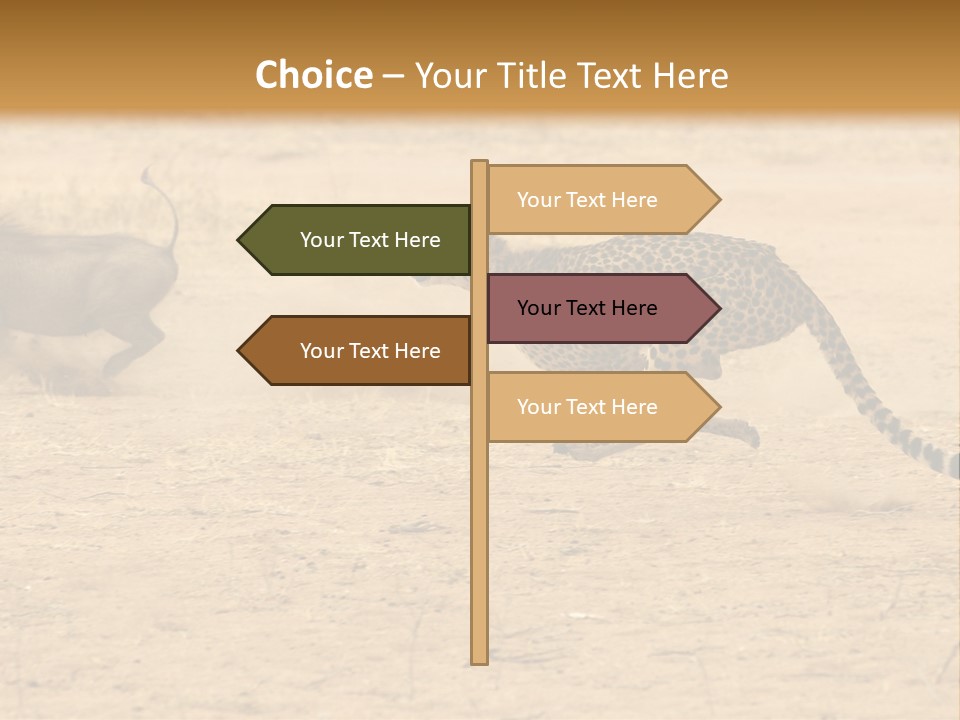 Choice – Your Title Text Here

Your Text Here

Your Text Here

Your Text Here

Your Text Here

Your Text Here